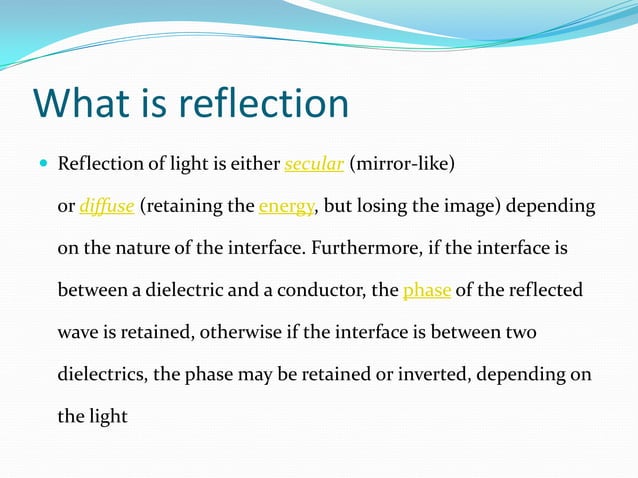 What is reflection

Reflection of light is either secular (mirror-like) or diffuse (retaining the energy, but losing the image) depending on the nature of the interface. Furthermore, if the interface is between a dielectric and a conductor, the phase of the reflected wave is retained, otherwise if the interface is between two dielectrics, the phase may be retained or inverted, depending on the light